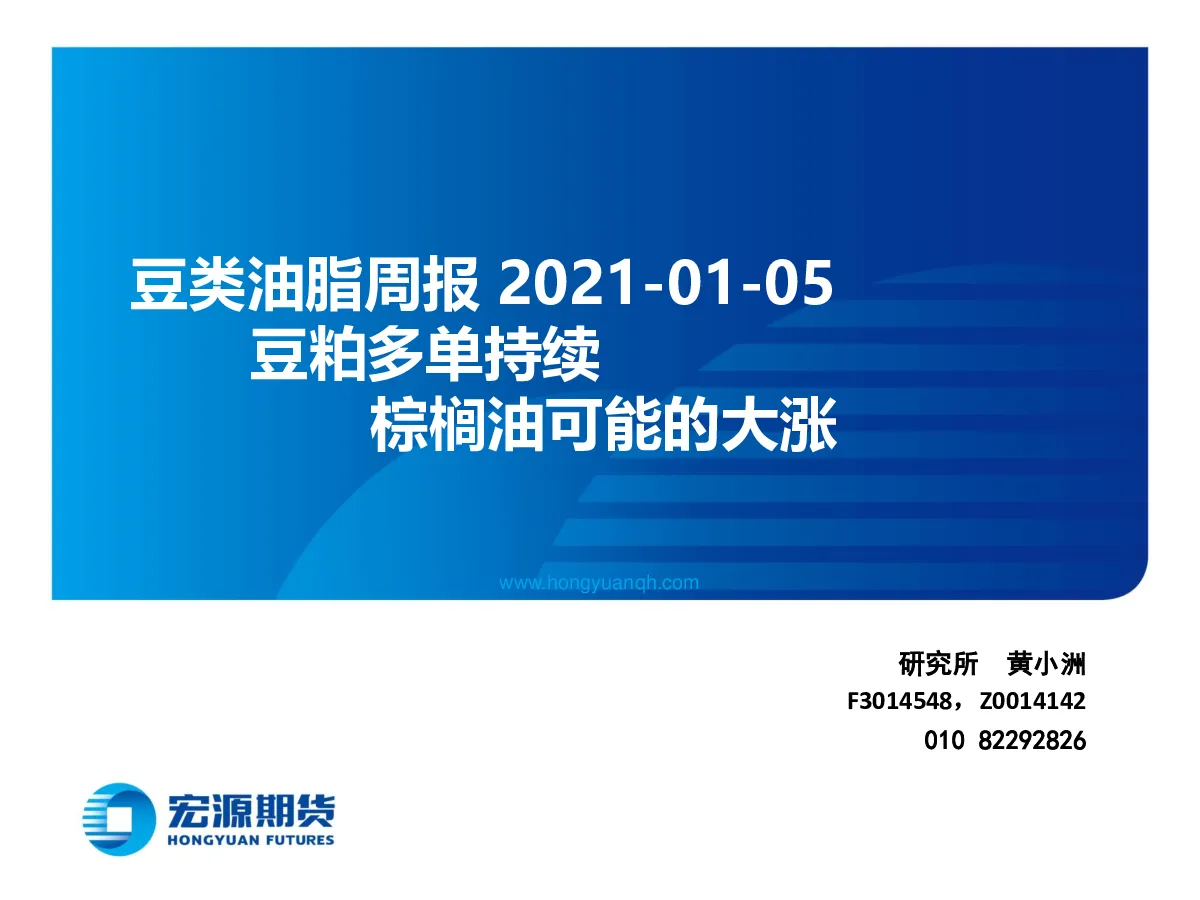 豆类油脂周报 2021-01-05
豆粕多单持续
棕榈油可能的大涨

www.hongyuanqh.com

研究所　黄小洲
F3014548，Z0014142
010 82292826

宏源期货
HONGYUAN FUTURES